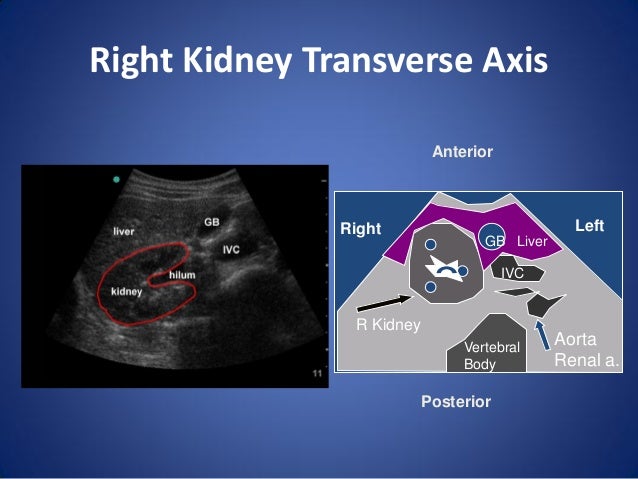 Right Kidney Transverse Axis

liver
GB
IVC
hilum
kidney
11

Anterior

Right
Left
GB
Liver
IVC
R Kidney
Vertebral Body
Aorta Renal a.

Posterior